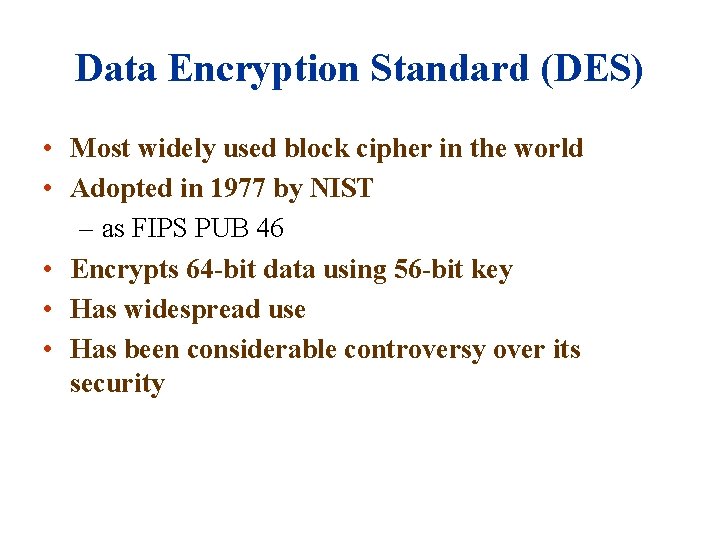 Data Encryption Standard (DES)

• Most widely used block cipher in the world
• Adopted in 1977 by NIST
– as FIPS PUB 46
• Encrypts 64-bit data using 56-bit key
• Has widespread use
• Has been considerable controversy over its security